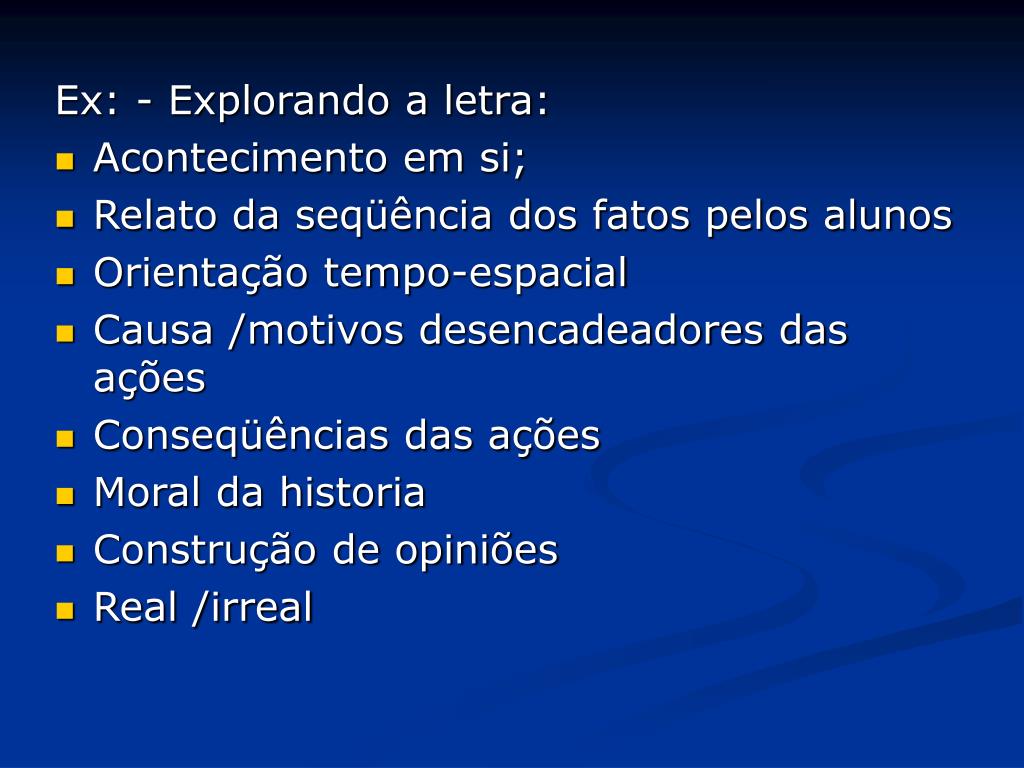 Ex: - Explorando a letra:

- Acontecimento em si;
- Relato da seqüência dos fatos pelos alunos
- Orientação tempo-espacial
- Causa /motivos desencadeadores das ações
- Conseqüências das ações
- Moral da historia
- Construção de opiniões
- Real /irreal